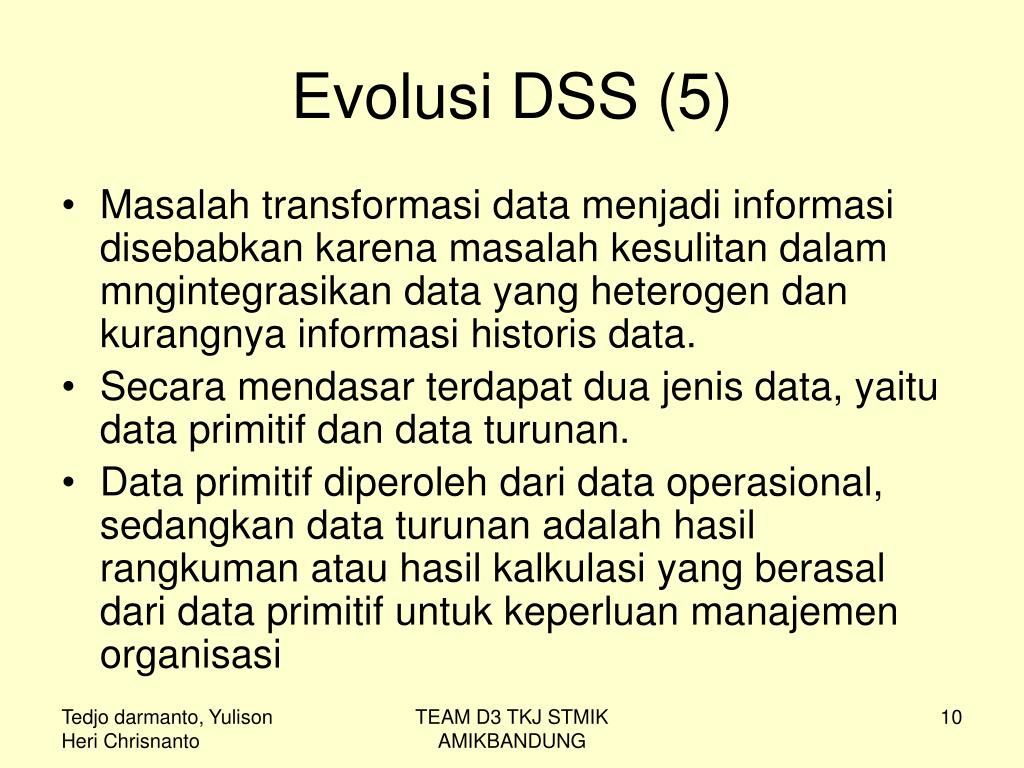 Evolusi DSS (5)

• Masalah transformasi data menjadi informasi disebabkan karena masalah kesulitan dalam mngintegrasikan data yang heterogen dan kurangnya informasi historis data.

• Secara mendasar terdapat dua jenis data, yaitu data primitif dan data turunan.

• Data primitif diperoleh dari data operasional, sedangkan data turunan adalah hasil rangkuman atau hasil kalkulasi yang berasal dari data primitif untuk keperluan manajemen organisasi

Tedjo darmanto, Yulison Heri Chrisnanto

TEAM D3 TKJ STMIK AMIKBANDUNG

10